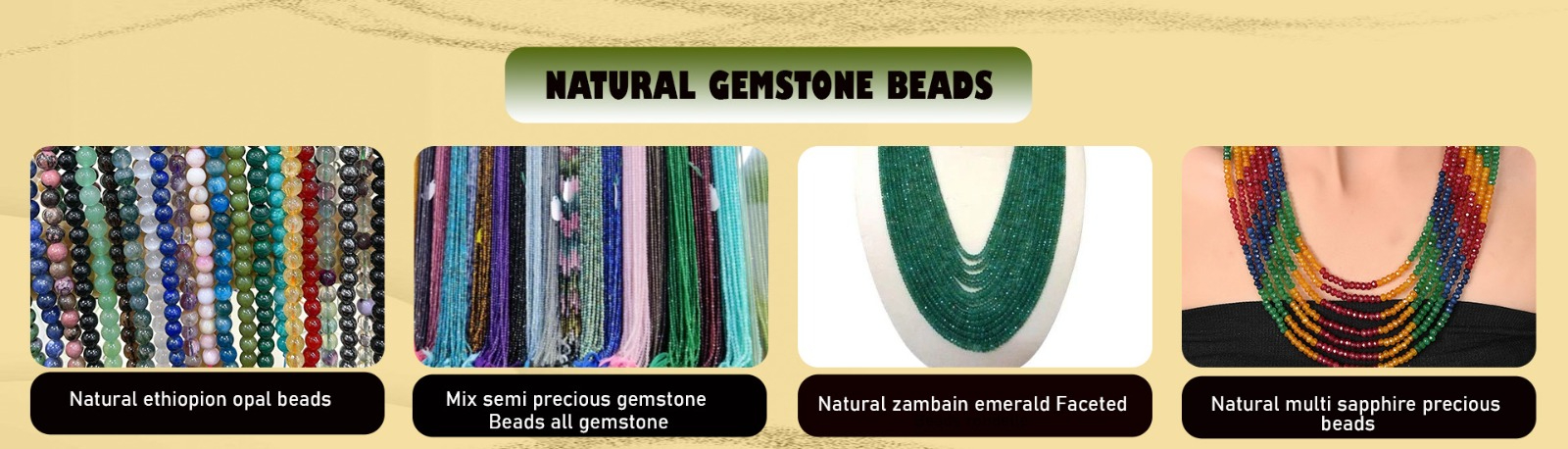 NATURAL GEMSTONE BEADS

Natural ethiopion opal beads

Mix semi precious gemstone Beads all gemstone

Natural zambain emerald Faceted

Natural multi sapphire precious beads